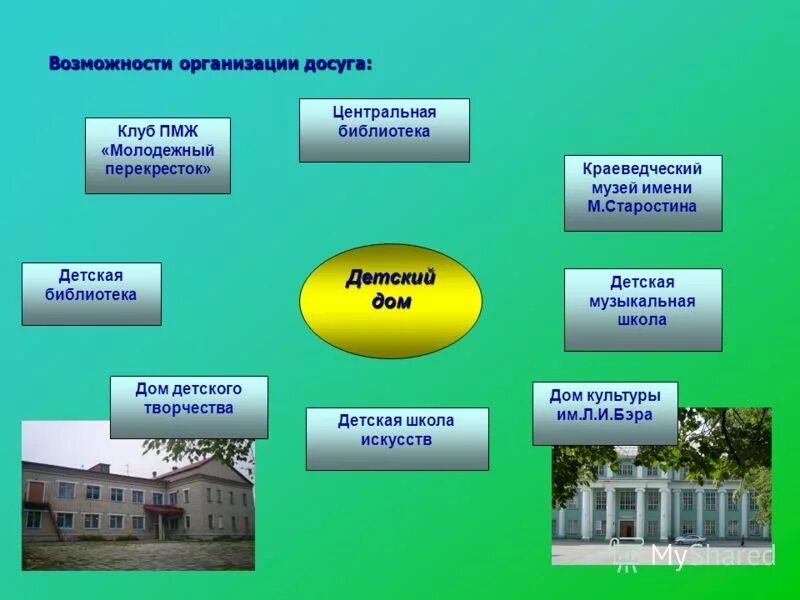 Возможности организации досуга:

Клуб ПМЖ «Молодежный перекресток»

Центральная библиотека

Краеведческий музей имени М.Старостина

Детская библиотека

Детский дом

Детская музыкальная школа

Дом детского творчества

Детская школа искусств

Дом культуры им.Л.И.Бэра

MyShared